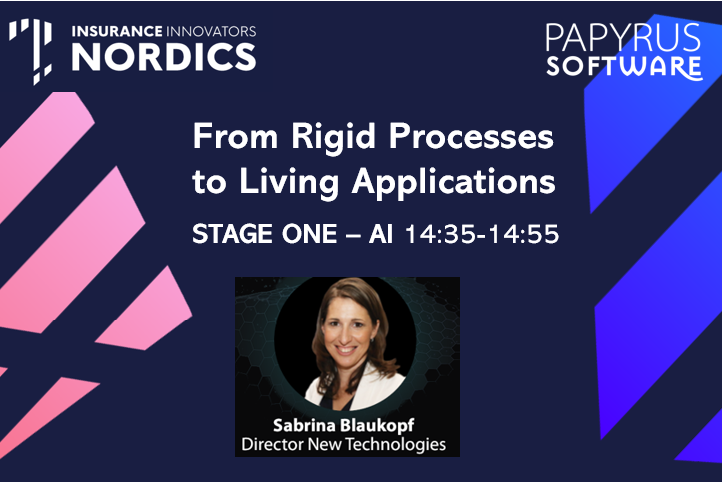 INSURANCE INNOVATORS
NORDICS

PAPYRUS
SOFTWARE

From Rigid Processes to Living Applications

STAGE ONE – AI 14:35-14:55

Sabrina Blaukopf
Director New Technologies